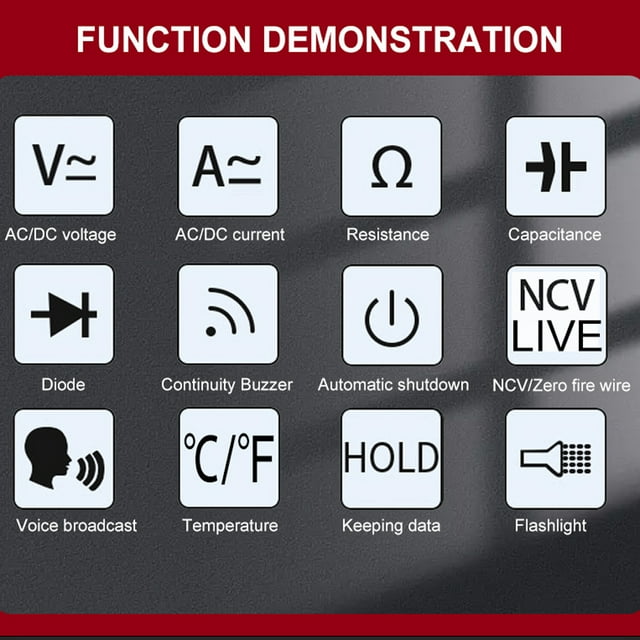 FUNCTION DEMONSTRATION

V≃
AC/DC voltage

A≃
AC/DC current

Ω
Resistance

Capacitance

Diode

Continuity Buzzer

Automatic shutdown

NCV
LIVE
NCV/Zero fire wire

Voice broadcast

℃/℉
Temperature

HOLD
Keeping data

Flashlight